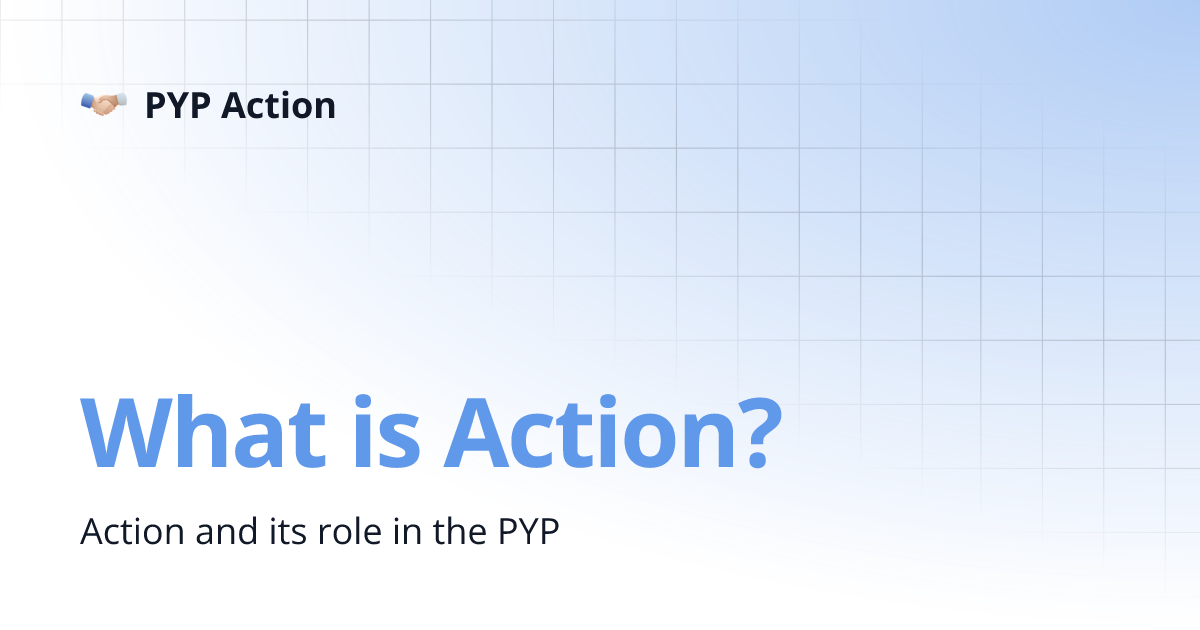 PYP Action

What is Action?

Action and its role in the PYP